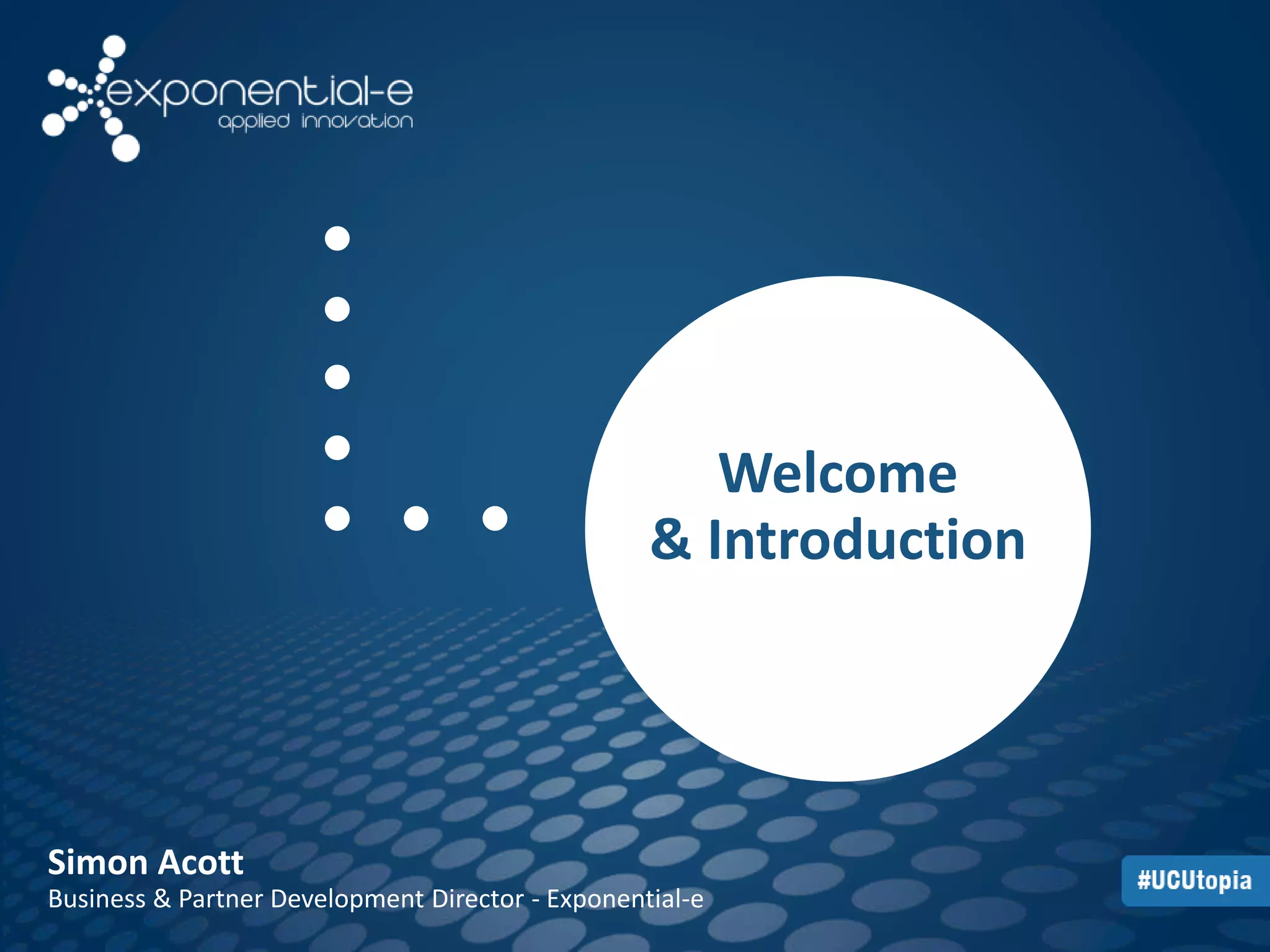 exponential-e
applied innovation

Welcome
& Introduction

Simon Acott
Business & Partner Development Director - Exponential-e

#UCUtopia